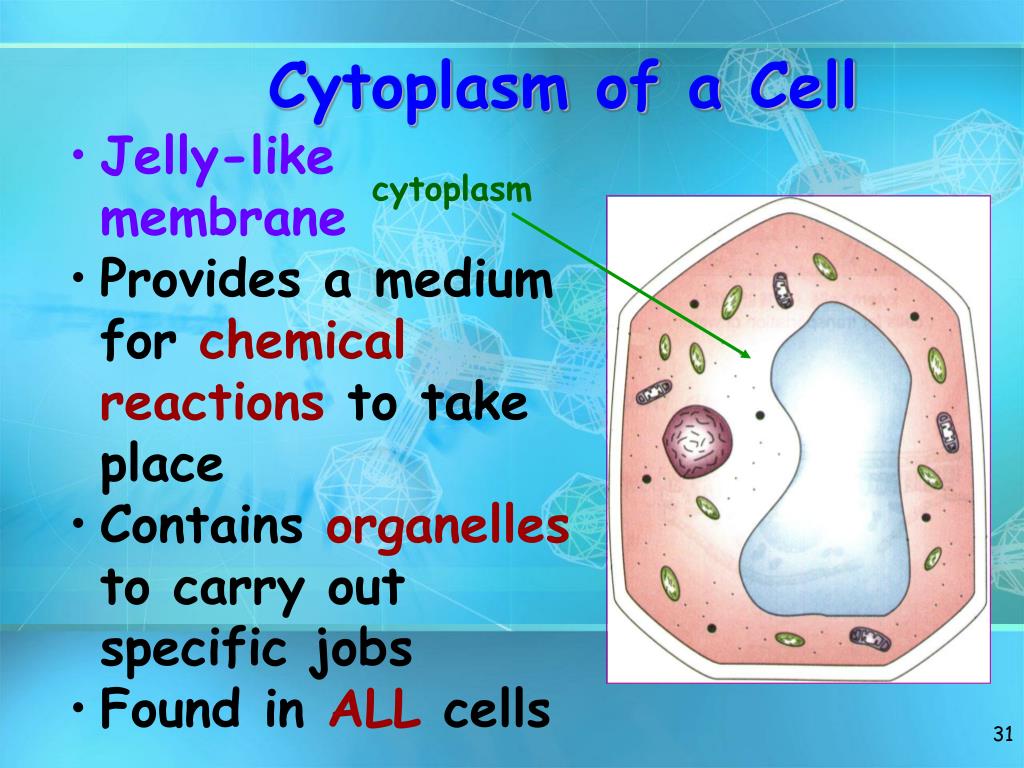 Cytoplasm of a Cell

• Jelly-like membrane
• Provides a medium for chemical reactions to take place
• Contains organelles to carry out specific jobs
• Found in ALL cells

cytoplasm

31